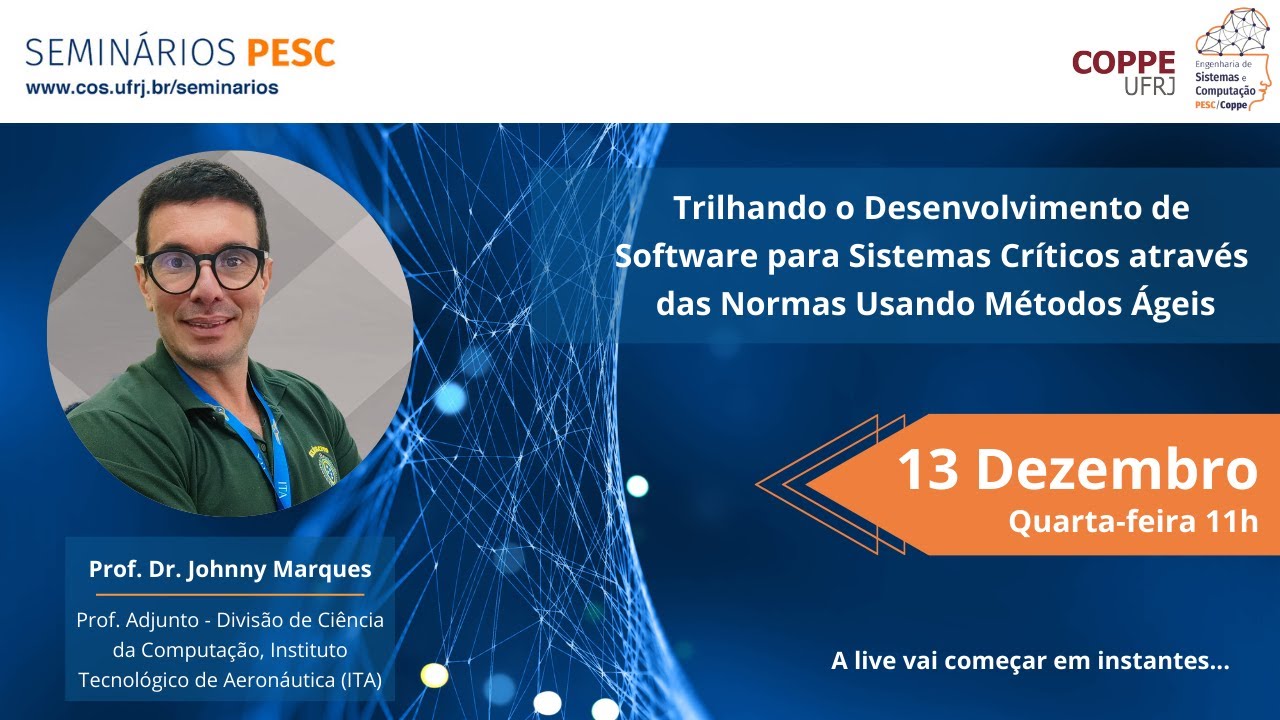 SEMINÁRIOS PESC
www.cos.ufrj.br/seminarios

COPPE UFRJ

Engenharia de Sistemas e Computação PESC/Coppe

Trilhando o Desenvolvimento de Software para Sistemas Críticos através das Normas Usando Métodos Ágeis

13 Dezembro
Quarta-feira 11h

Prof. Dr. Johnny Marques

Prof. Adjunto - Divisão de Ciência da Computação, Instituto Tecnológico de Aeronáutica (ITA)

A live vai começar em instantes...